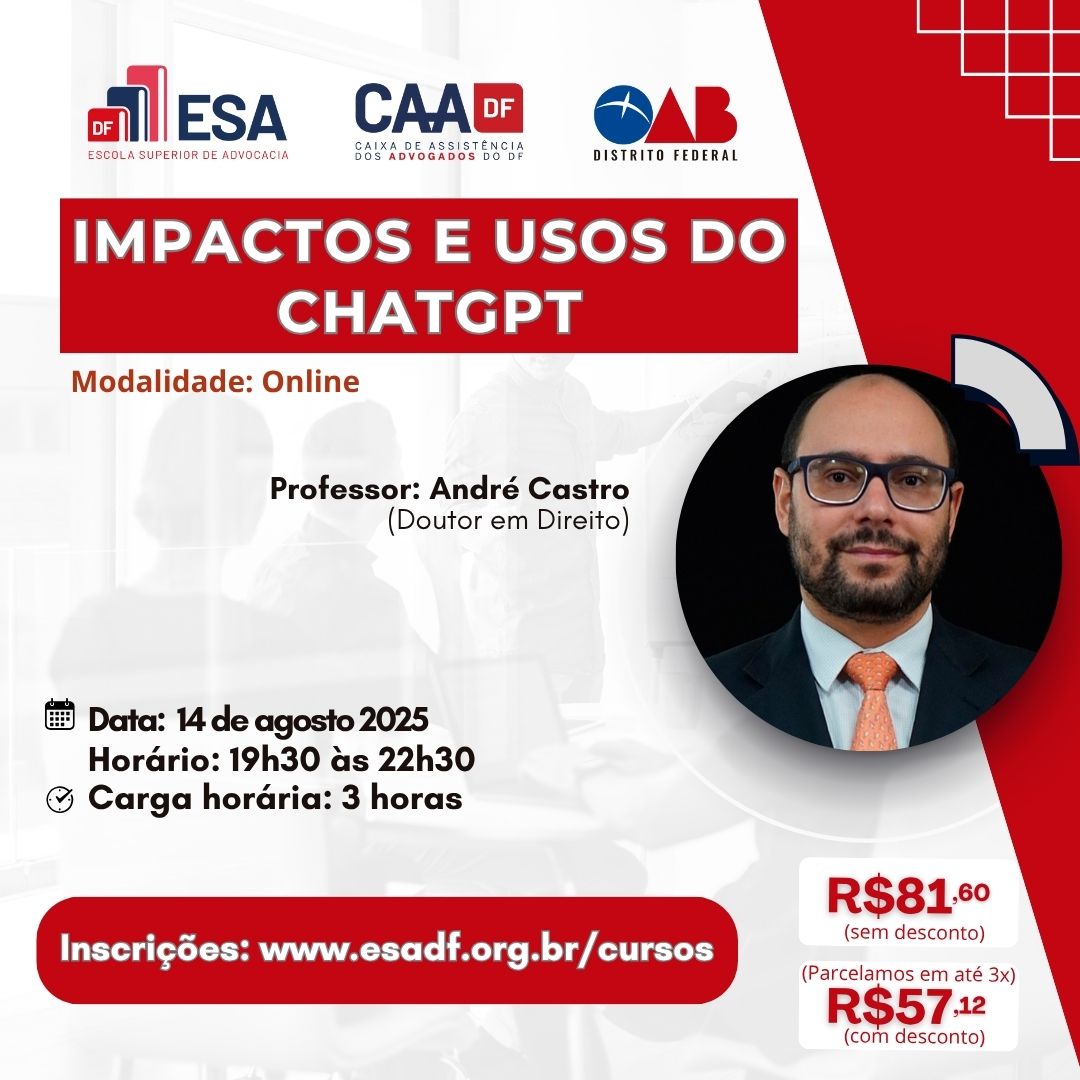 DF ESA
ESCOLA SUPERIOR DE ADVOCACIA

CAA DF
CAIXA DE ASSISTÊNCIA DOS ADVOGADOS DO DF

OAB
DISTRITO FEDERAL

IMPACTOS E USOS DO CHATGPT

Modalidade: Online

Professor: André Castro
(Doutor em Direito)

Data: 14 de agosto 2025
Horário: 19h30 às 22h30
Carga horária: 3 horas

Inscrições: www.esadf.org.br/cursos

R$81,60
(sem desconto)

(Parcelamos em até 3x)
R$57,12
(com desconto)